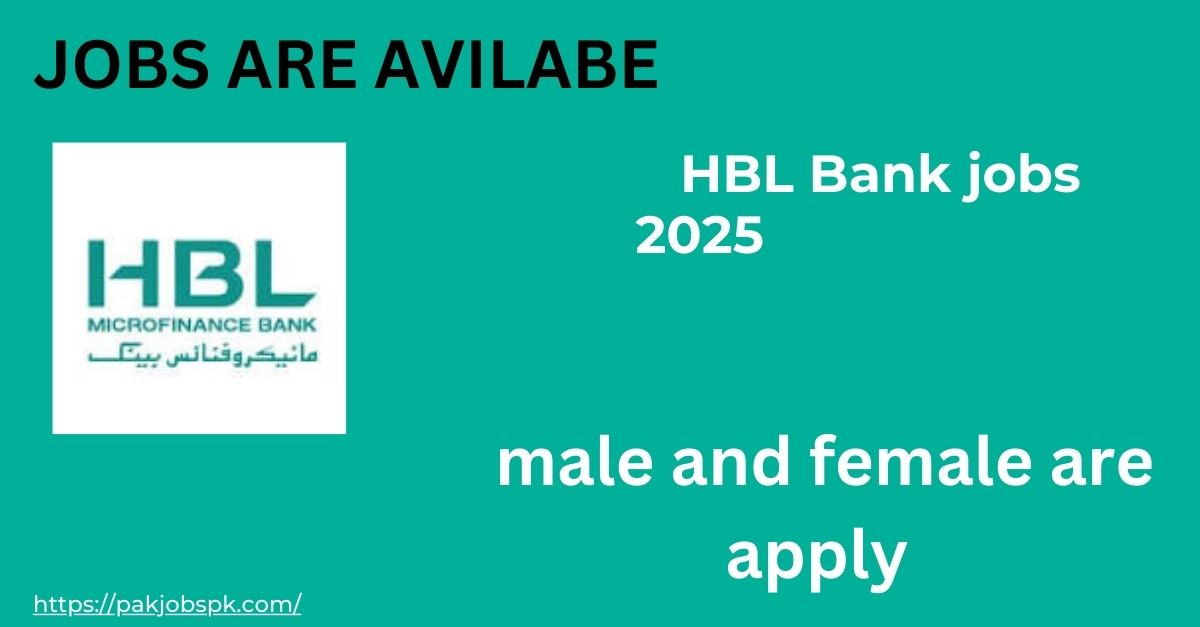 JOBS ARE AVILABE

HBL
MICROFINANCE BANK
مائیکروفنانس بینک

HBL Bank jobs 2025

male and female are apply

https://pakjobspk.com/